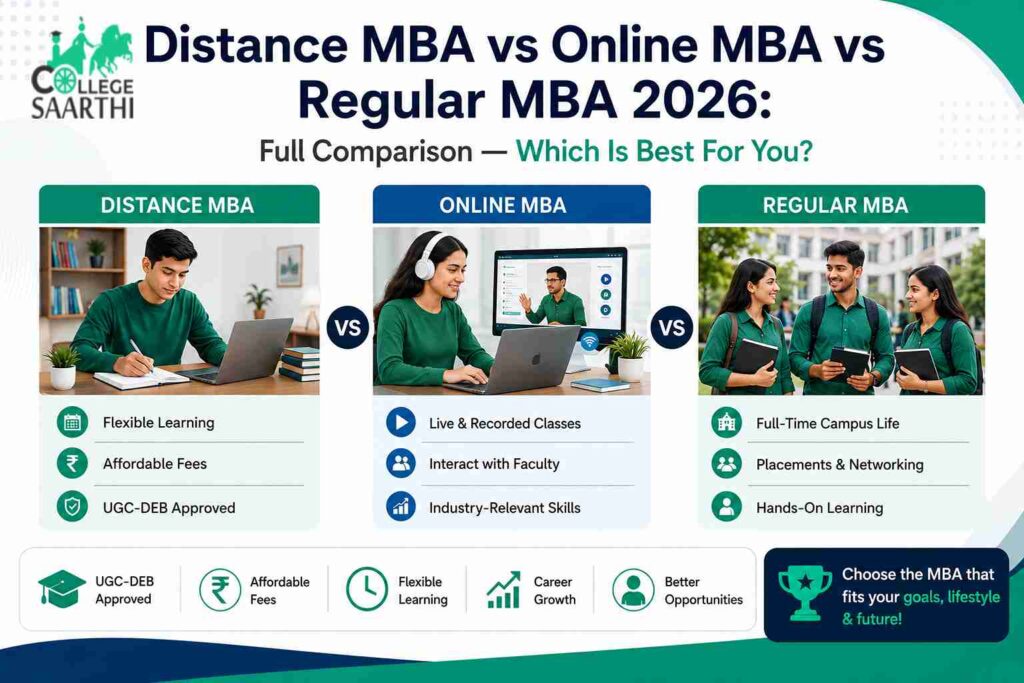 COLLEGE SAARTHI

Distance MBA vs Online MBA vs Regular MBA 2026:

Full Comparison — Which Is Best For You?

DISTANCE MBA

Flexible Learning

Affordable Fees

UGC-DEB Approved

VS

ONLINE MBA

Live & Recorded Classes

Interact with Faculty

Industry-Relevant Skills

VS

REGULAR MBA

Full-Time Campus Life

Placements & Networking

Hands-On Learning

UGC-DEB Approved

Affordable Fees

Flexible Learning

Career Growth

Better Opportunities

Choose the MBA that fits your goals, lifestyle & future!